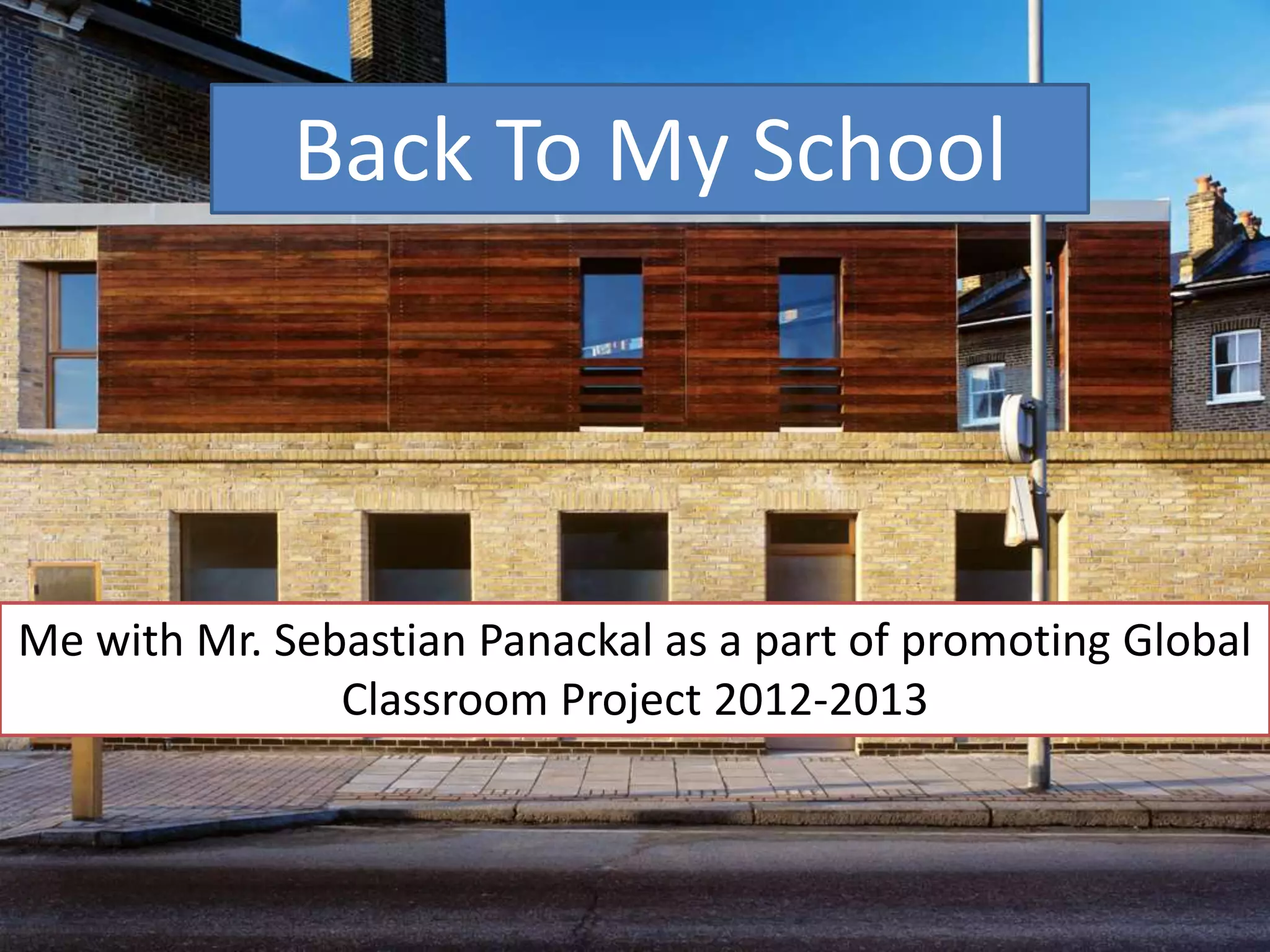 Back To My School

Me with Mr. Sebastian Panackal as a part of promoting Global Classroom Project 2012-2013